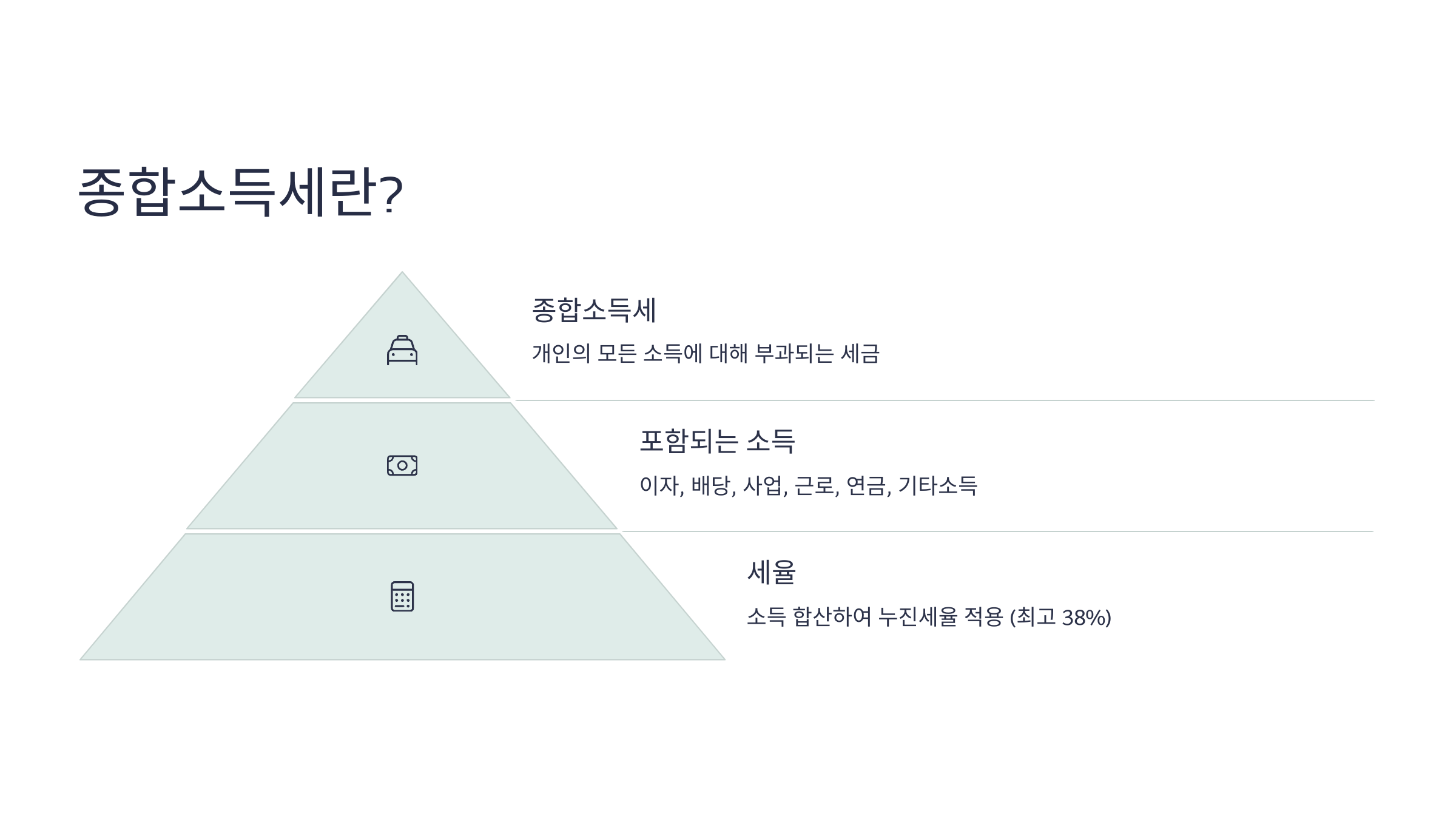 종합소득세란?

종합소득세

개인의 모든 소득에 대해 부과되는 세금

포함되는 소득

이자, 배당, 사업, 근로, 연금, 기타소득

세율

소득 합산하여 누진세율 적용 (최고 38%)